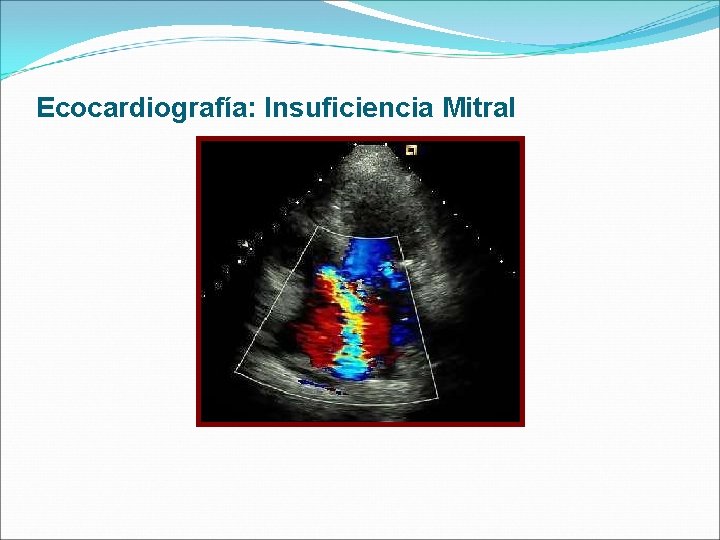 Ecocardiografía: Insuficiencia Mitral